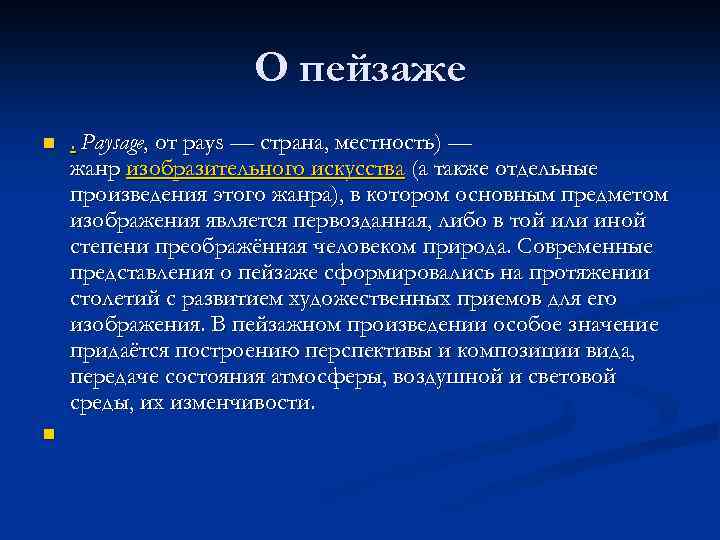 О пейзаже

. Paysage, от pays — страна, местность) — жанр изобразительного искусства (а также отдельные произведения этого жанра), в котором основным предметом изображения является первозданная, либо в той или иной степени преображённая человеком природа. Современные представления о пейзаже сформировались на протяжении столетий с развитием художественных приемов для его изображения. В пейзажном произведении особое значение придаётся построению перспективы и композиции вида, передаче состояния атмосферы, воздушной и световой среды, их изменчивости.